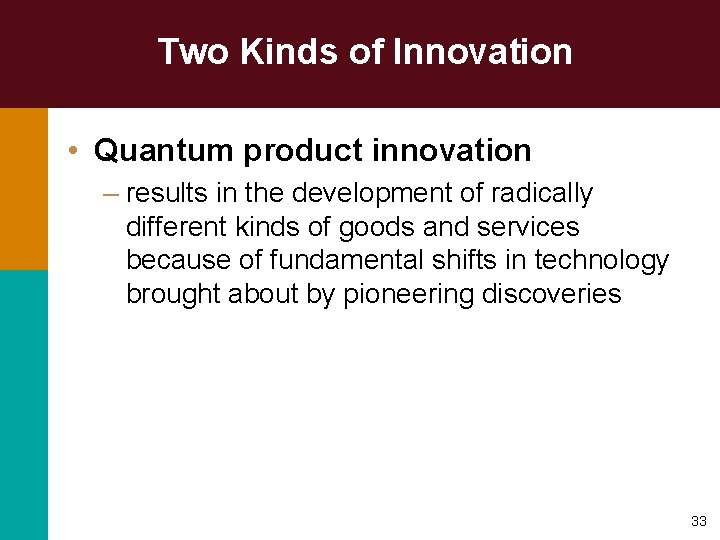 Two Kinds of Innovation

• Quantum product innovation

– results in the development of radically different kinds of goods and services because of fundamental shifts in technology brought about by pioneering discoveries

33